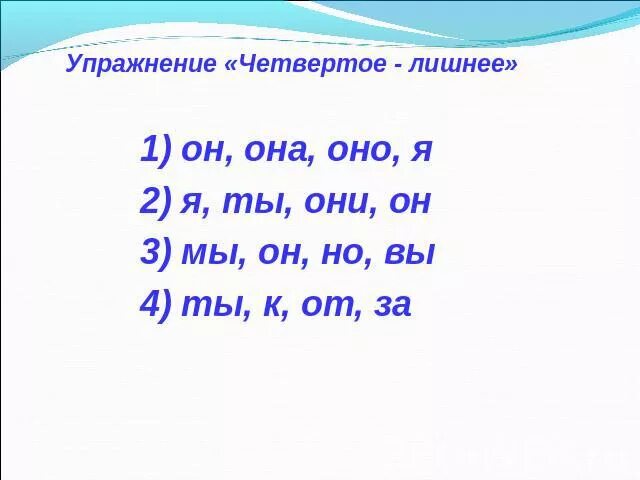 Упражнение «Четвертое - лишнее»

1) он, она, оно, я
2) я, ты, они, он
3) мы, он, но, вы
4) ты, к, от, за